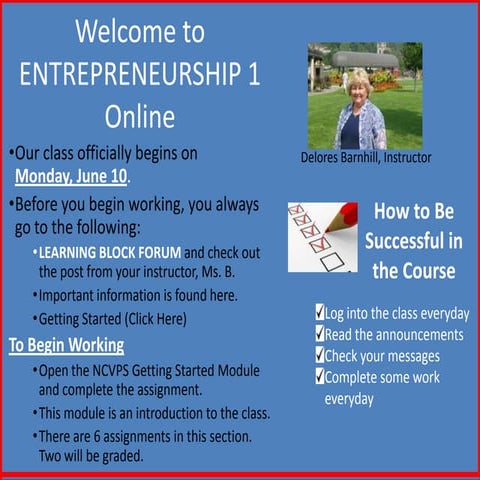 Welcome to ENTREPRENEURSHIP 1 Online

•Our class officially begins on Monday, June 10.

•Before you begin working, you always go to the following:

•LEARNING BLOCK FORUM and check out the post from your instructor, Ms. B.

•Important information is found here.

•Getting Started (Click Here)

To Begin Working

•Open the NCVPS Getting Started Module and complete the assignment.

•This module is an introduction to the class.

•There are 6 assignments in this section. Two will be graded.

Delores Barnhill, Instructor

How to Be Successful in the Course

✓Log into the class everyday
✓Read the announcements
✓Check your messages
✓Complete some work everyday